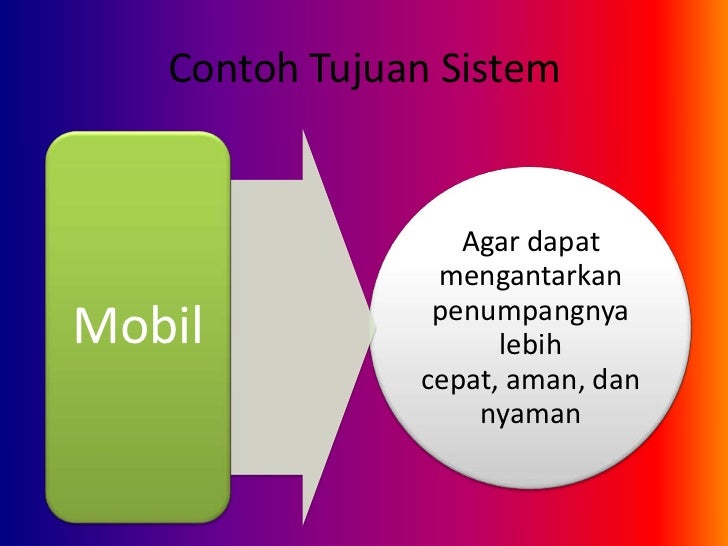 Contoh Tujuan Sistem

Mobil

Agar dapat mengantarkan penumpangnya lebih cepat, aman, dan nyaman